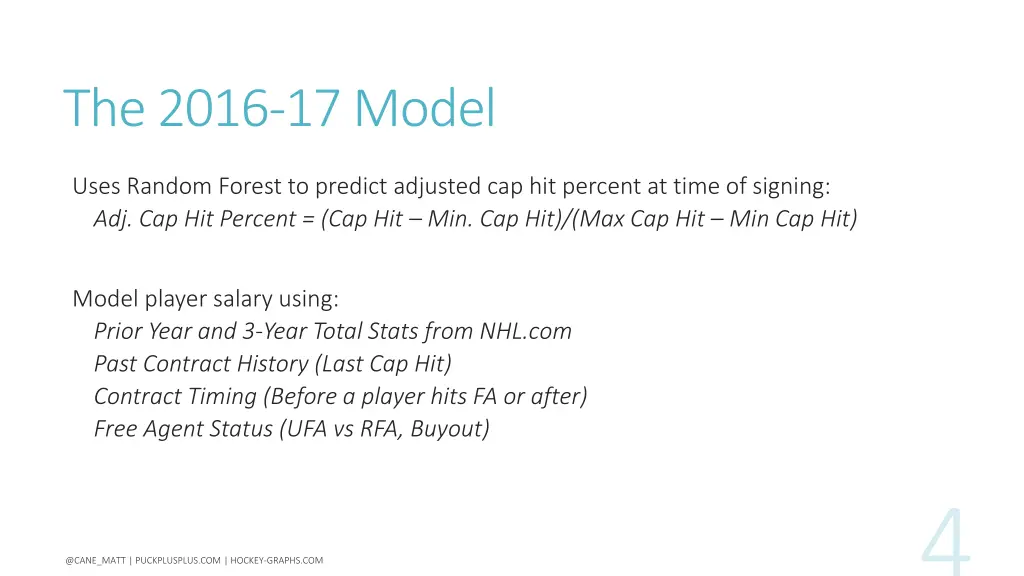 The 2016-17 Model

Uses Random Forest to predict adjusted cap hit percent at time of signing:
Adj. Cap Hit Percent = (Cap Hit – Min. Cap Hit)/(Max Cap Hit – Min Cap Hit)

Model player salary using:
Prior Year and 3-Year Total Stats from NHL.com
Past Contract History (Last Cap Hit)
Contract Timing (Before a player hits FA or after)
Free Agent Status (UFA vs RFA, Buyout)

@CANE_MATT | PUCKPLUSPLUS.COM | HOCKEY-GRAPHS.COM

4